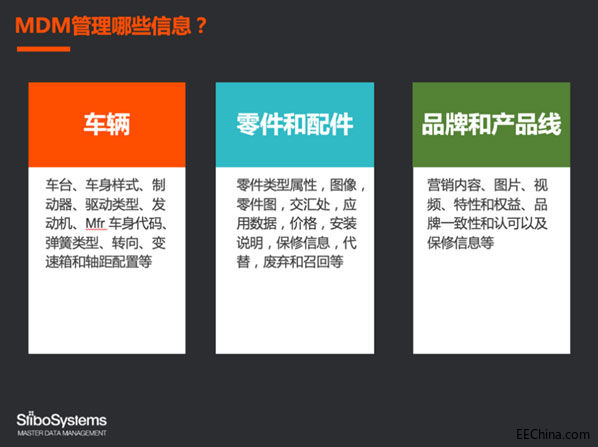 MDM管理哪些信息？

车辆

车台、车身样式、制动器、驱动类型、发动机、Mfr 车身代码、弹簧类型、转向、变速箱和轴距配置等

零件和配件

零件类型属性，图像，零件图，交汇处，应用数据，价格，安装说明，保修信息，代替，废弃和召回等

品牌和产品线

营销内容、图片、视频、特性和权益、品牌一致性和认可以及保修信息等

StiboSystems
MASTER DATA MANAGEMENT

EEChina.com